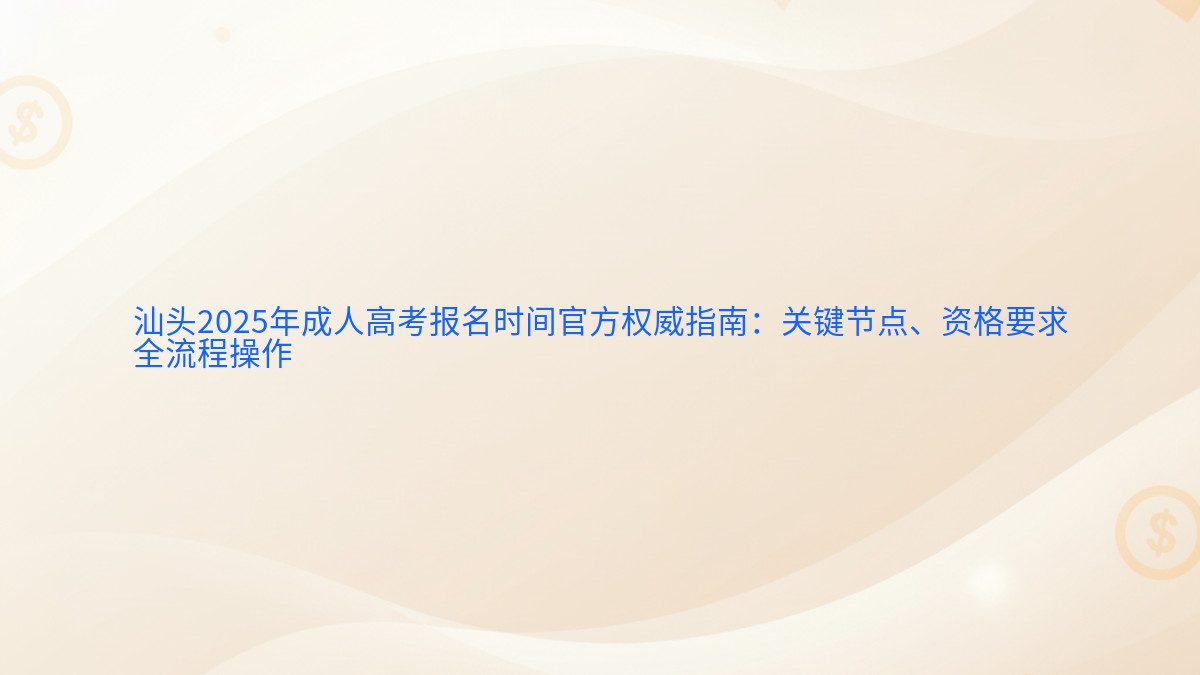 汕头2025年成人高考报名时间官方权威指南：关键节点、资格要求全流程操作